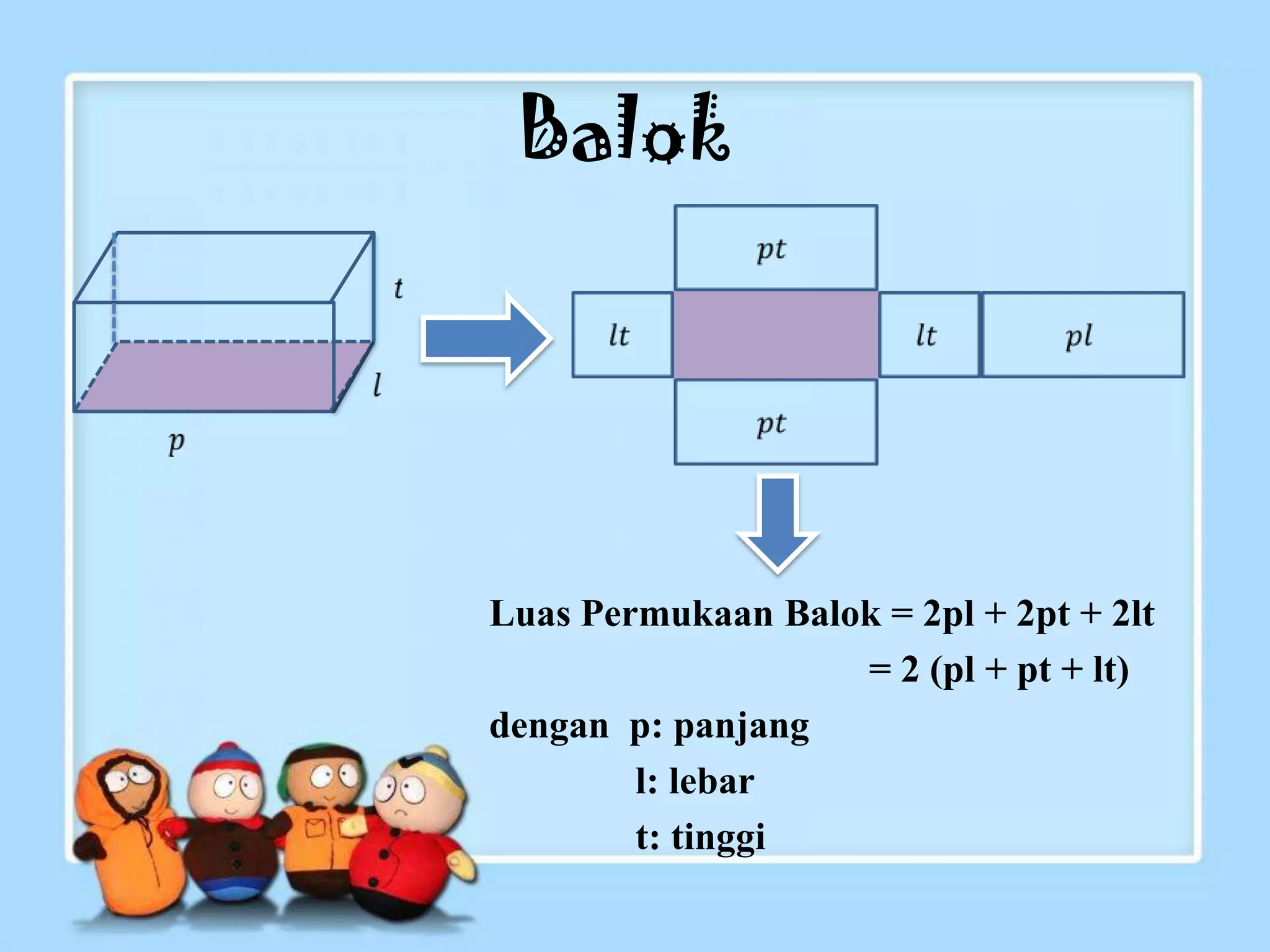 Balok

$t$
$l$
$p$

$pt$
$lt$
$lt$
$pl$
$pt$

Luas Permukaan Balok = 2pl + 2pt + 2lt
= 2 (pl + pt + lt)

dengan p: panjang
l: lebar
t: tinggi